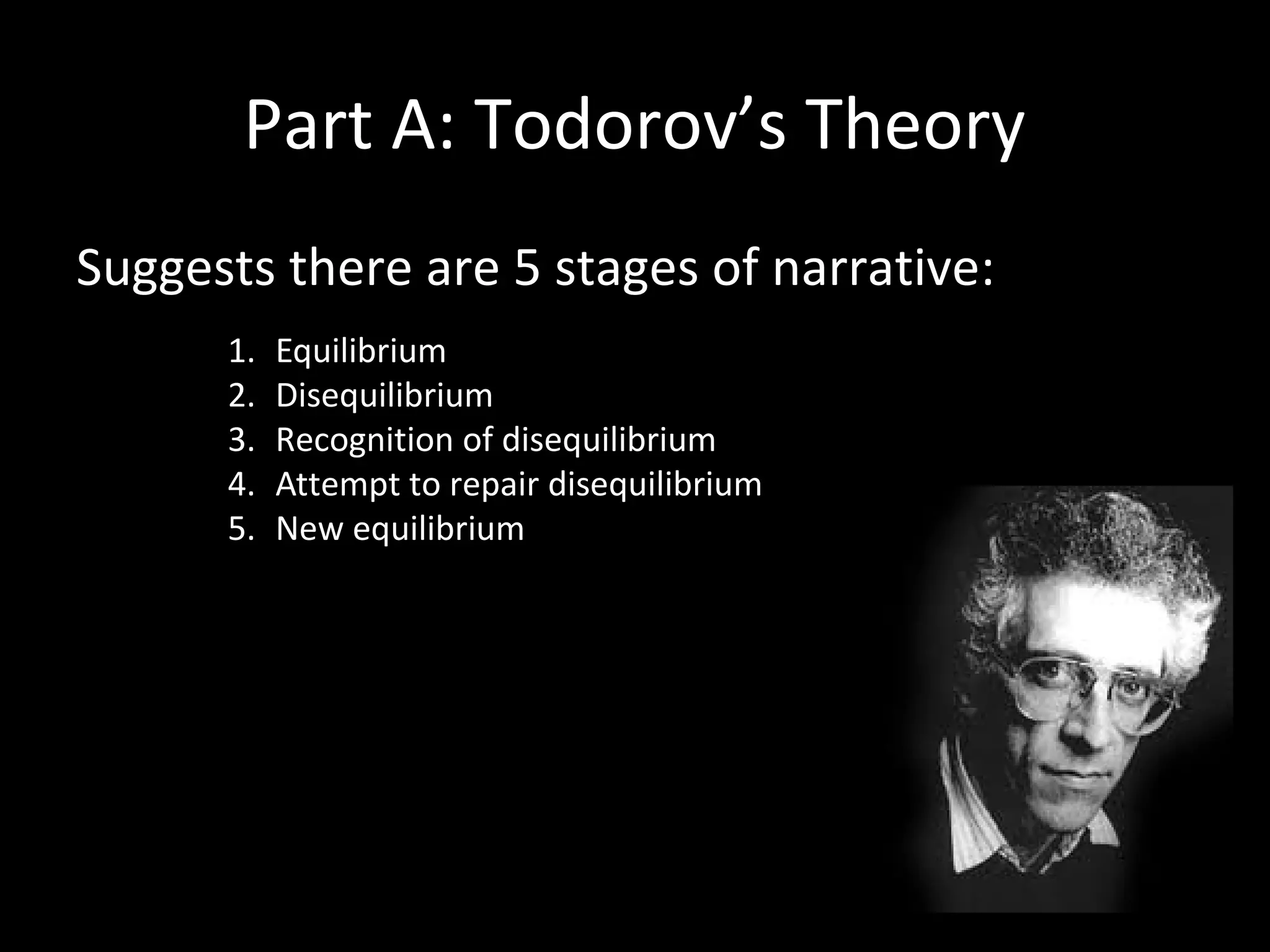 Part A: Todorov’s Theory

Suggests there are 5 stages of narrative:

1. Equilibrium
2. Disequilibrium
3. Recognition of disequilibrium
4. Attempt to repair disequilibrium
5. New equilibrium